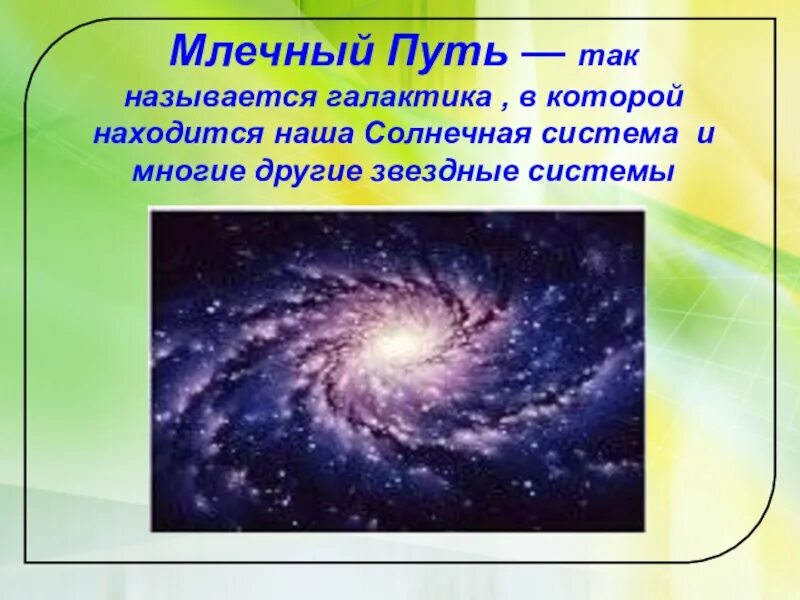 Млечный Путь — так называется галактика , в которой находится наша Солнечная система и многие другие звездные системы